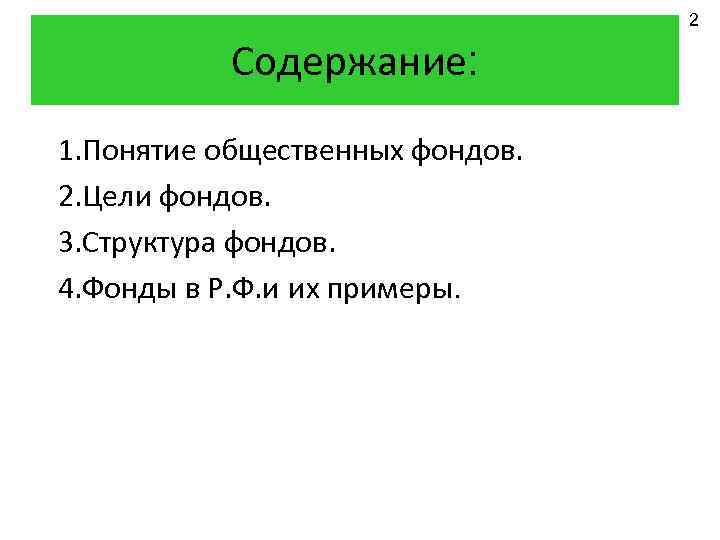 2

Содержание:

1.Понятие общественных фондов.
2.Цели фондов.
3.Структура фондов.
4.Фонды в Р.Ф.и их примеры.